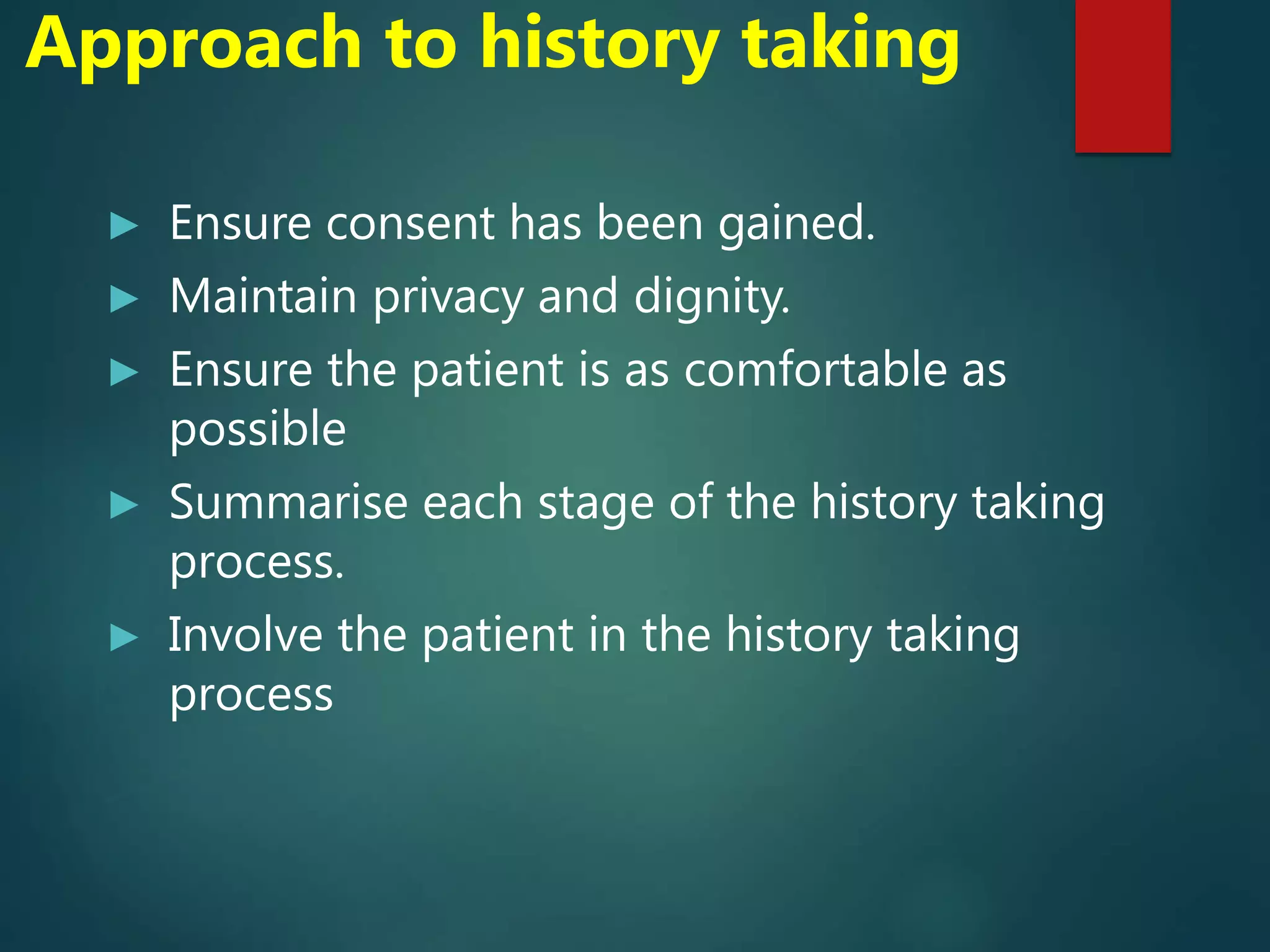 Approach to history taking

► Ensure consent has been gained.
► Maintain privacy and dignity.
► Ensure the patient is as comfortable as possible
► Summarise each stage of the history taking process.
► Involve the patient in the history taking process